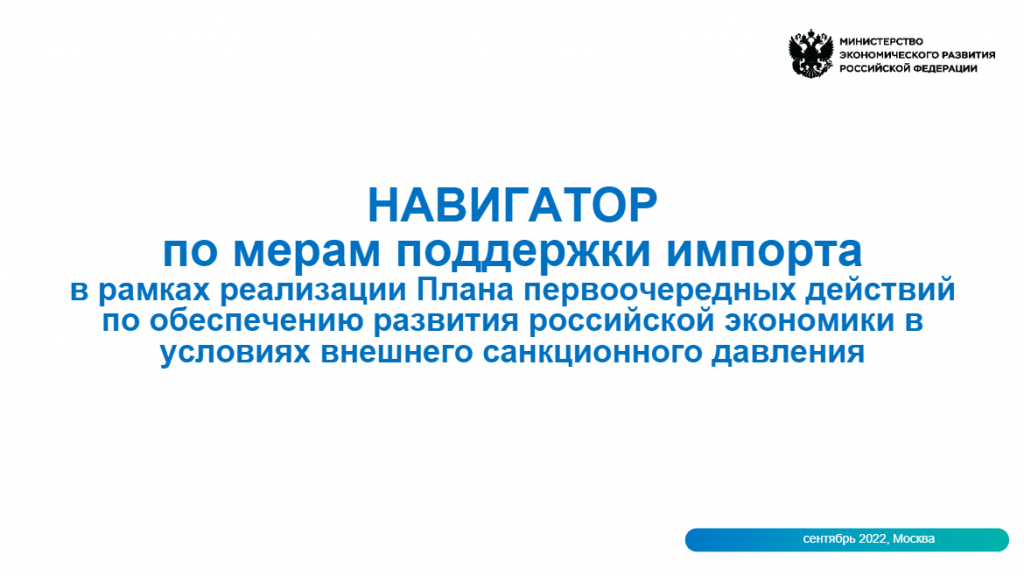 МИНИСТЕРСТВО
ЭКОНОМИЧЕСКОГО РАЗВИТИЯ
РОССИЙСКОЙ ФЕДЕРАЦИИ

НАВИГАТОР
по мерам поддержки импорта
в рамках реализации Плана первоочередных действий по обеспечению развития российской экономики в условиях внешнего санкционного давления

сентябрь 2022, Москва